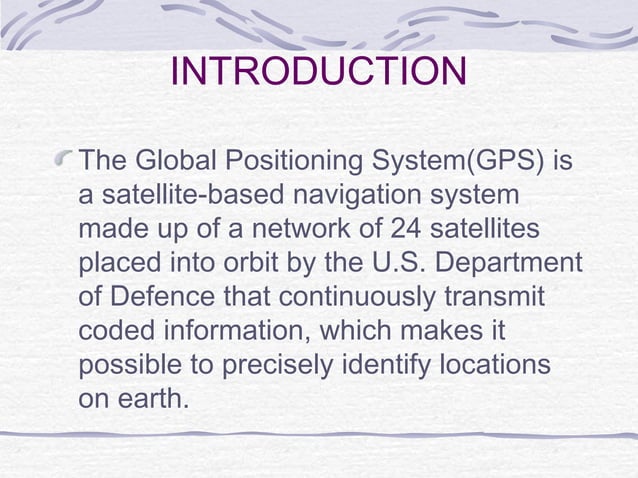 INTRODUCTION

The Global Positioning System(GPS) is a satellite-based navigation system made up of a network of 24 satellites placed into orbit by the U.S. Department of Defence that continuously transmit coded information, which makes it possible to precisely identify locations on earth.